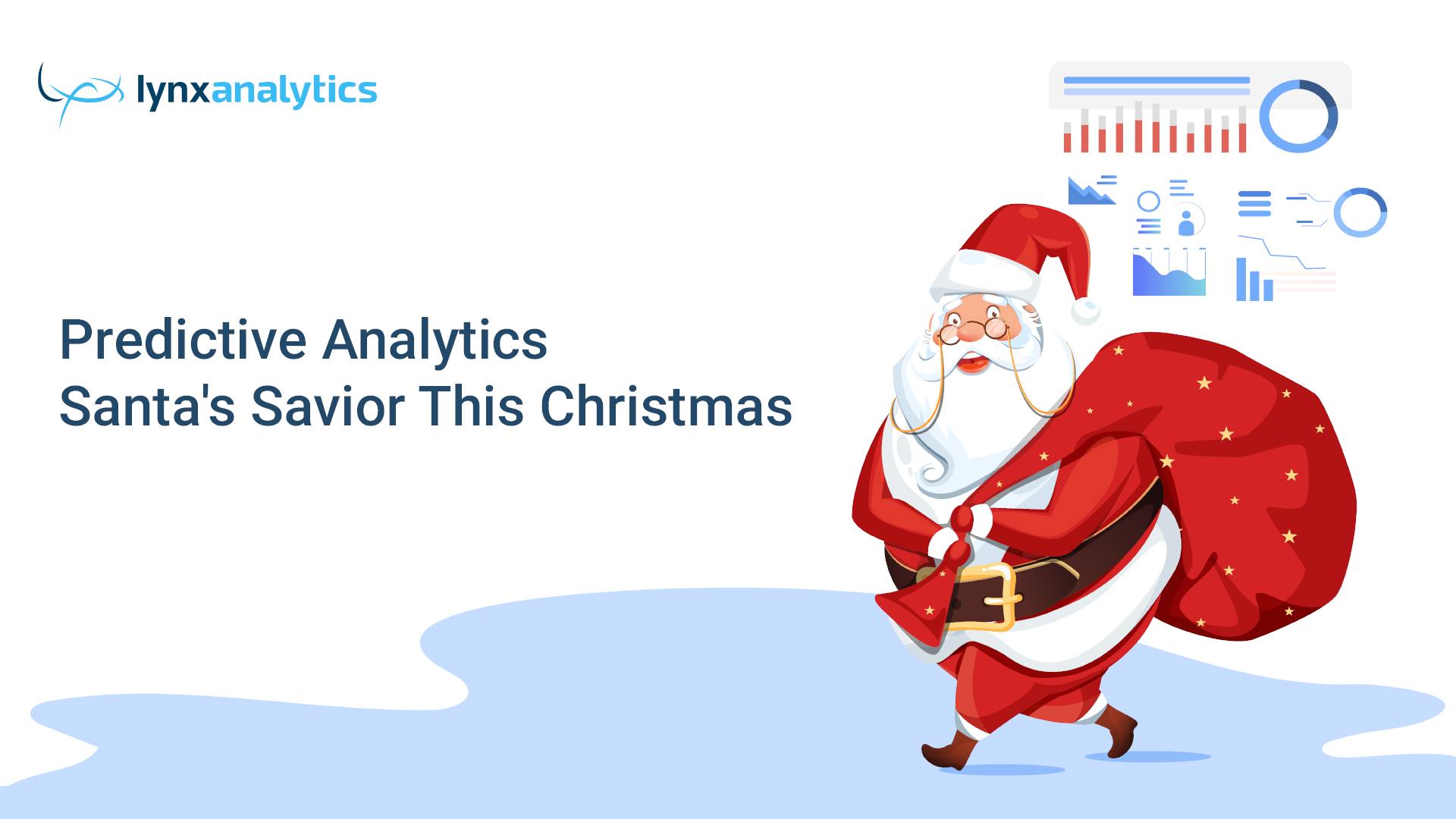 lynxanalytics

Predictive Analytics
Santa's Savior This Christmas